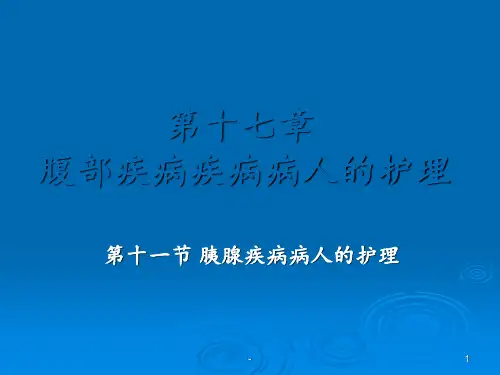 第十七章
腹部疾病疾病病人的护理

第十一节 胰腺疾病病人的护理

-

1